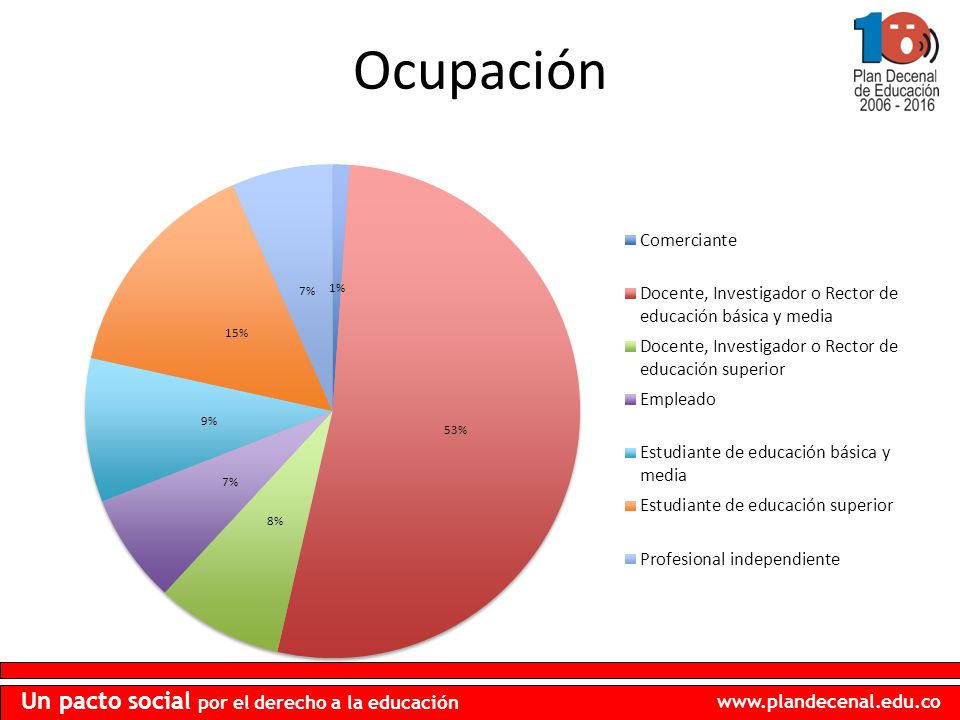 Ocupación

10
Plan Decenal
de Educación
2006 - 2016

1%
53%
8%
7%
9%
15%
7%

Comerciante
Docente, Investigador o Rector de educación básica y media
Docente, Investigador o Rector de educación superior
Empleado
Estudiante de educación básica y media
Estudiante de educación superior
Profesional independiente

Un pacto social por el derecho a la educación
www.plandecenal.edu.co